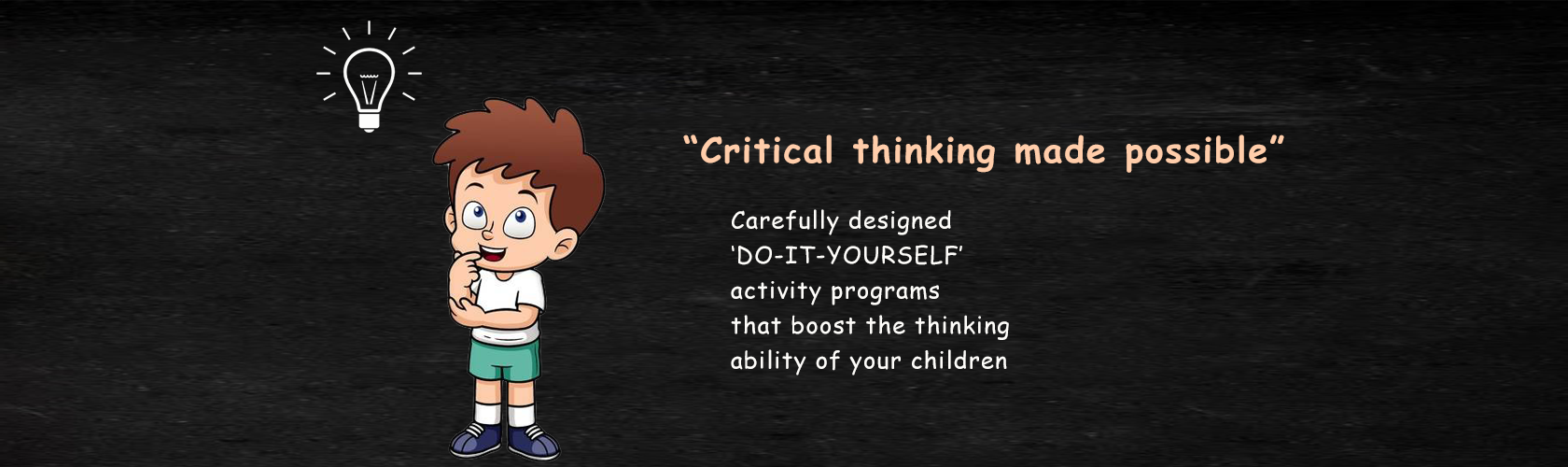 “Critical thinking made possible”

Carefully designed ‘DO-IT-YOURSELF’ activity programs that boost the thinking ability of your children